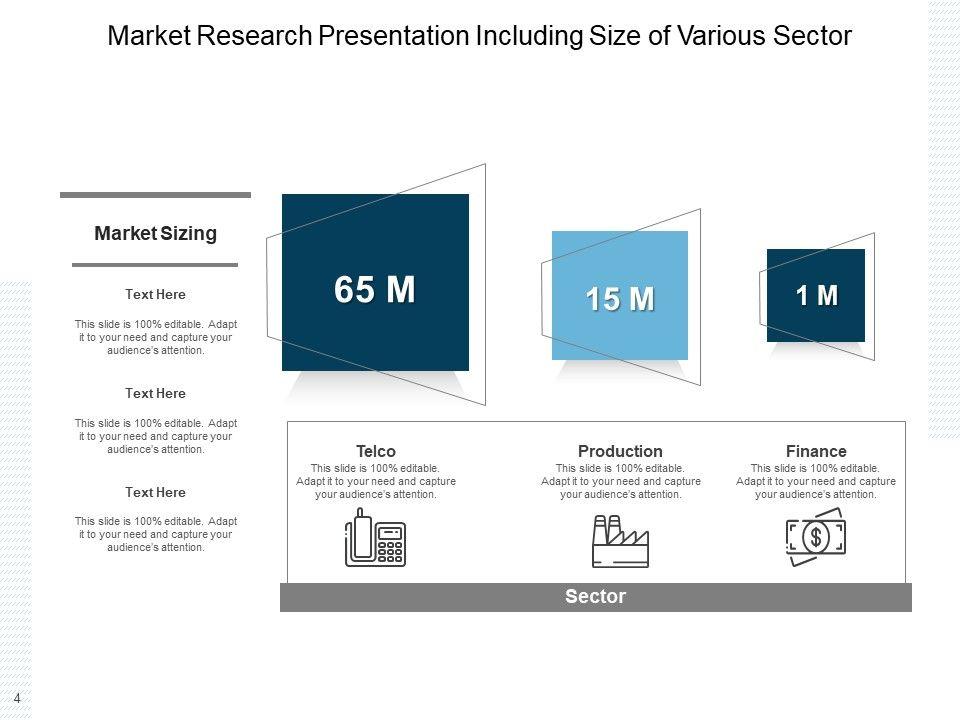 Market Research Presentation Including Size of Various Sector

Market Sizing

Text Here

This slide is 100% editable. Adapt it to your need and capture your audience's attention.

Text Here

This slide is 100% editable. Adapt it to your need and capture your audience's attention.

Text Here

This slide is 100% editable. Adapt it to your need and capture your audience's attention.

65 M

15 M

1 M

Telco
This slide is 100% editable. Adapt it to your need and capture your audience's attention.

Production
This slide is 100% editable. Adapt it to your need and capture your audience's attention.

Finance
This slide is 100% editable. Adapt it to your need and capture your audience's attention.

Sector

4